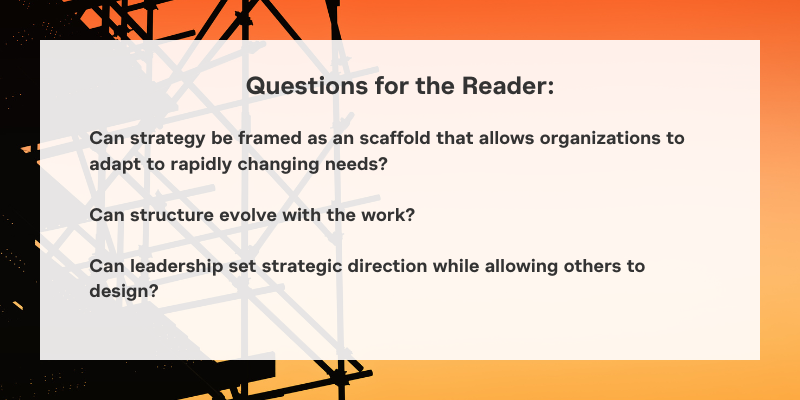 Questions for the Reader:

Can strategy be framed as an scaffold that allows organizations to adapt to rapidly changing needs?

Can structure evolve with the work?

Can leadership set strategic direction while allowing others to design?